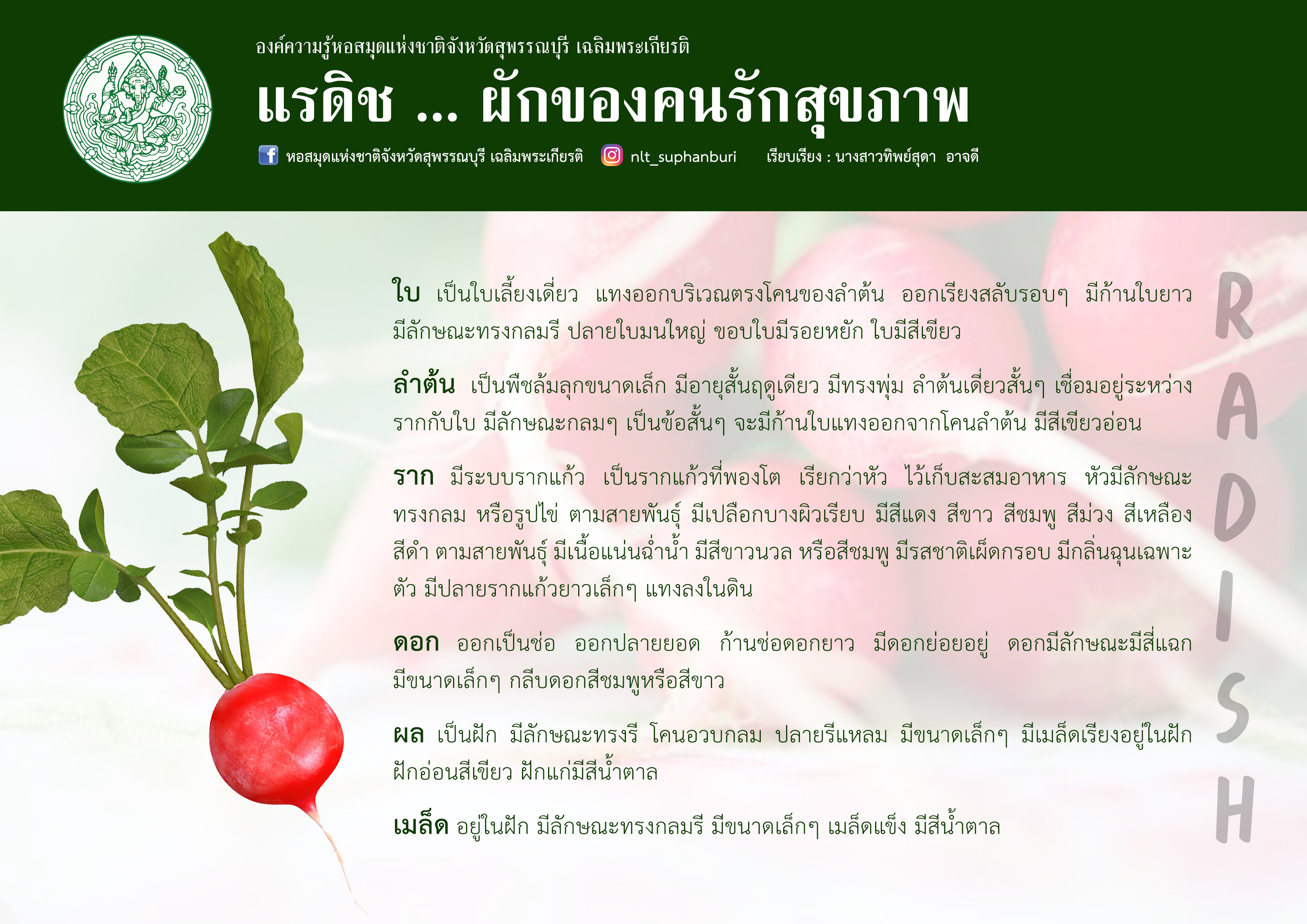 องค์ความรู้หอสมุดแห่งชาติจังหวัดสุพรรณบุรี เฉลิมพระเกียรติ

แรดิช ... ผักของคนรักสุขภาพ

หอสมุดแห่งชาติจังหวัดสุพรรณบุรี เฉลิมพระเกียรติ nlt_suphanburi เรียบเรียง : นางสาวทิพย์สุดา อาจดี

ใบ เป็นใบเลี้ยงเดี่ยว แทงออกบริเวณตรงโคนของลำต้น ออกเรียงสลับรอบๆ มีก้านใบยาว มีลักษณะทรงกลมรี ปลายใบมนใหญ่ ขอบใบมีรอยหยัก ใบมีสีเขียว

ลำต้น เป็นพืชล้มลุกขนาดเล็ก มีอายุสั้นฤดูเดียว มีทรงพุ่ม ลำต้นเดี่ยวสั้นๆ เชื่อมอยู่ระหว่างรากกับใบ มีลักษณะกลมๆ เป็นข้อสั้นๆ จะมีก้านใบแทงออกจากโคนลำต้น มีสีเขียวอ่อน

ราก มีระบบรากแก้ว เป็นรากแก้วที่พองโต เรียกว่าหัว ไว้เก็บสะสมอาหาร หัวมีลักษณะทรงกลม หรือรูปไข่ ตามสายพันธุ์ มีเปลือกบางผิวเรียบ มีสีแดง สีขาว สีชมพู สีม่วง สีเหลือง สีดำ ตามสายพันธุ์ มีเนื้อแน่นฉ่ำน้ำ มีสีขาวนวล หรือสีชมพู มีรสชาติเผ็ดกรอบ มีกลิ่นฉุนเฉพาะตัว มีปลายรากแก้วยาวเล็กๆ แทงลงในดิน

ดอก ออกเป็นช่อ ออกปลายยอด ก้านช่อดอกยาว มีดอกย่อยอยู่ ดอกมีลักษณะมีสี่แฉก มีขนาดเล็กๆ กลีบดอกสีชมพูหรือสีขาว

ผล เป็นฝัก มีลักษณะทรงรี โคนอวบกลม ปลายรีแหลม มีขนาดเล็กๆ มีเมล็ดเรียงอยู่ในฝัก ฝักอ่อนสีเขียว ฝักแก่มีสีน้ำตาล

เมล็ด อยู่ในฝัก มีลักษณะทรงกลมรี มีขนาดเล็กๆ เมล็ดแข็ง มีสีน้ำตาล

RADISH